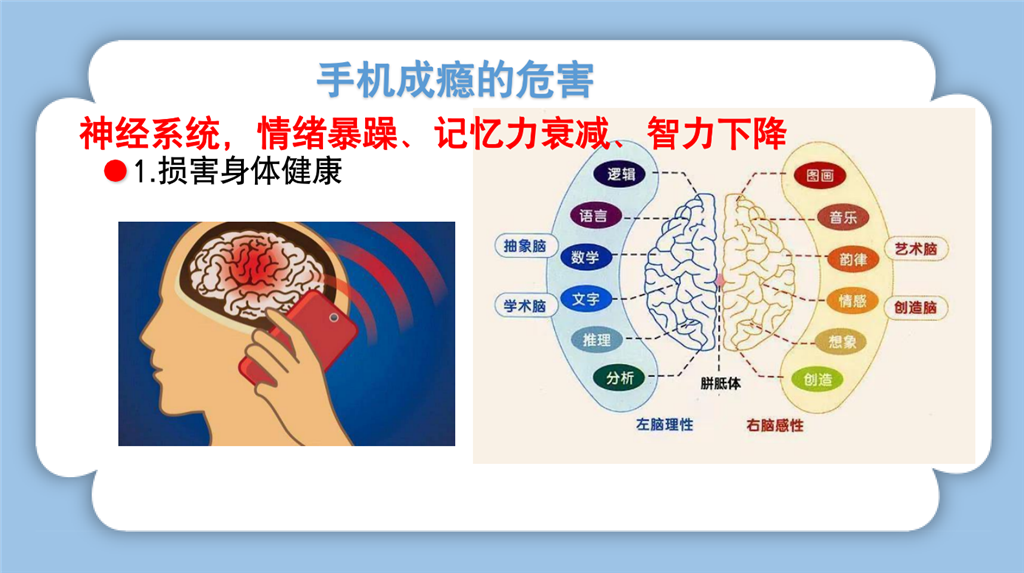 手机成瘾的危害

神经系统，情绪暴躁、记忆力衰减、智力下降

●1.损害身体健康

逻辑
语言
数学
文字
推理
分析
抽象脑
学术脑
图画
音乐
韵律
情感
想象
创造
艺术脑
创造脑
胼胝体
左脑理性
右脑感性